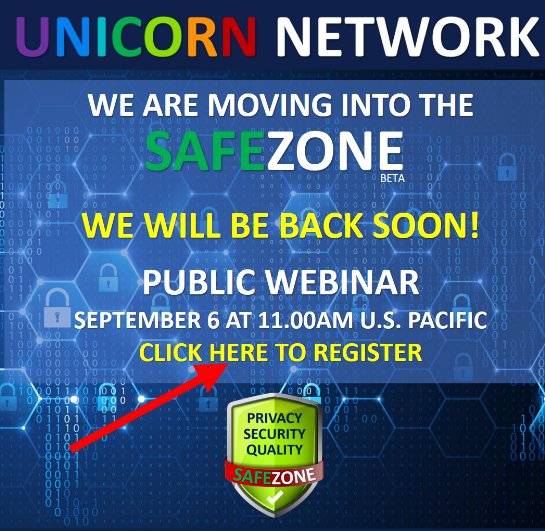 UNICORN NETWORK

WE ARE MOVING INTO THE
SAFEZONE
BETA

WE WILL BE BACK SOON!

PUBLIC WEBINAR
SEPTEMBER 6 AT 11.00AM U.S. PACIFIC
CLICK HERE TO REGISTER

PRIVACY
SECURITY
QUALITY
SAFEZONE